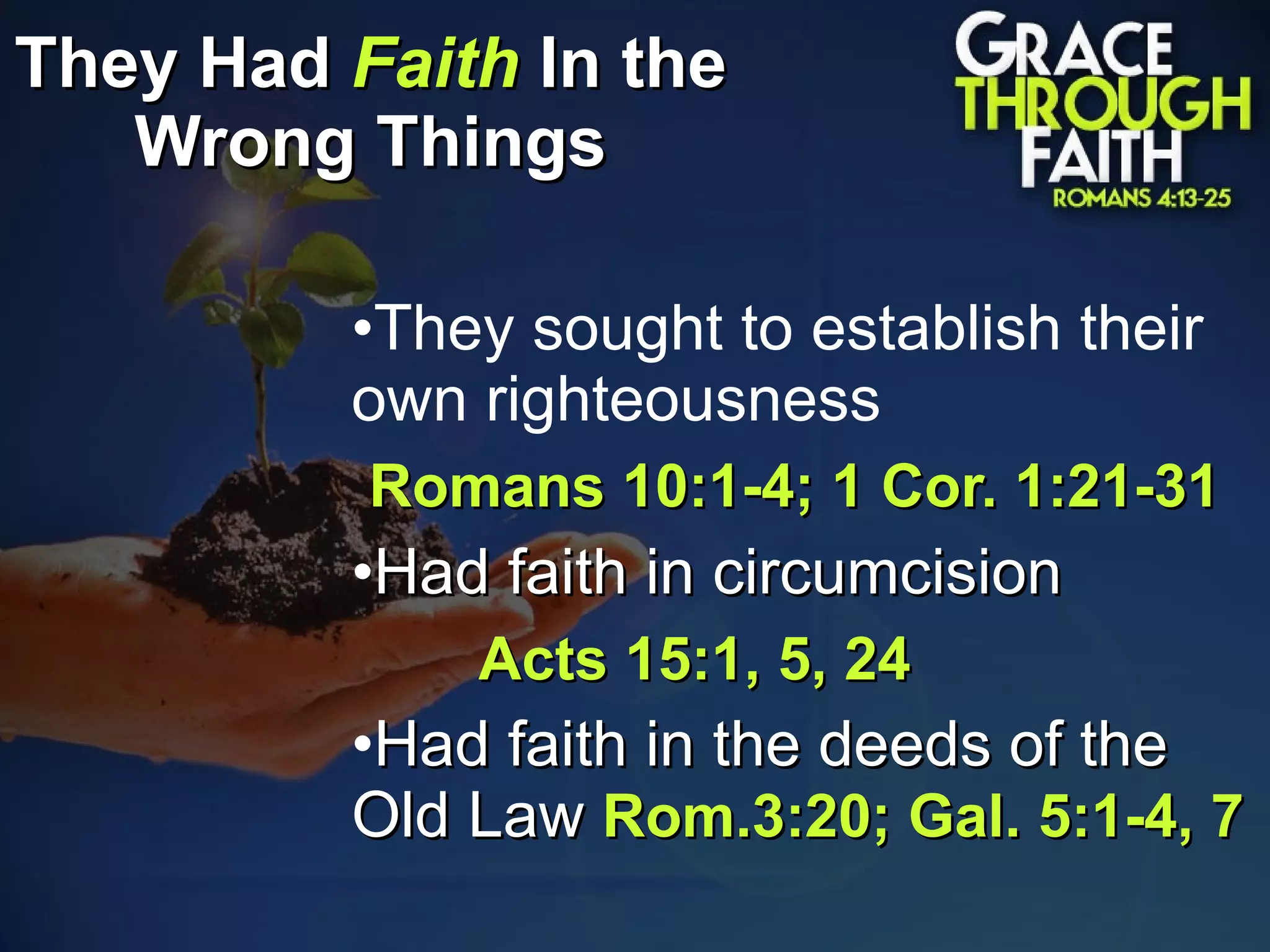 They Had Faith In the Wrong Things

GRACE THROUGH FAITH
ROMANS 4:13-25

•They sought to establish their own righteousness

Romans 10:1-4; 1 Cor. 1:21-31

•Had faith in circumcision

Acts 15:1, 5, 24

•Had faith in the deeds of the Old Law Rom.3:20; Gal. 5:1-4, 7